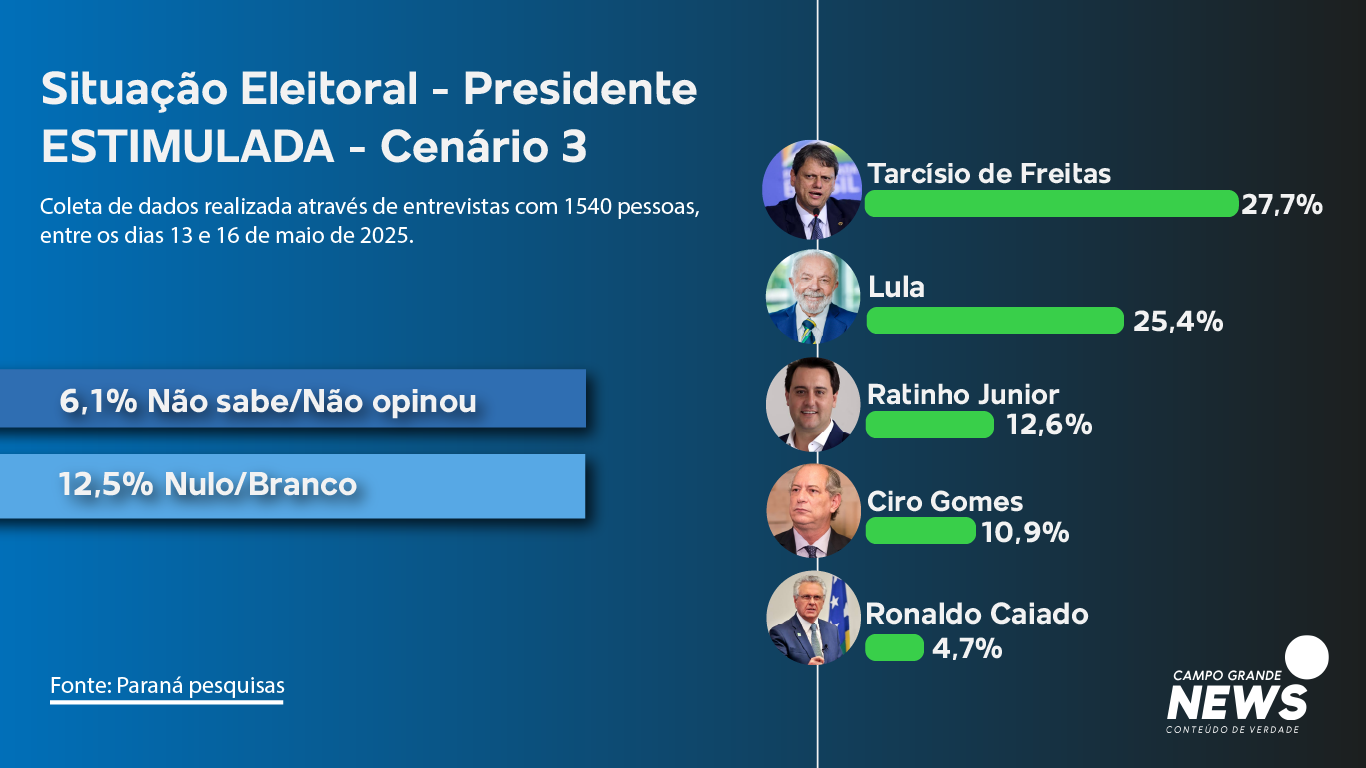 Situação Eleitoral - Presidente
ESTIMULADA - Cenário 3

Coleta de dados realizada através de entrevistas com 1540 pessoas, entre os dias 13 e 16 de maio de 2025.

6,1% Não sabe/Não opinou

12,5% Nulo/Branco

Fonte: Paraná pesquisas

Tarcísio de Freitas
27,7%

Lula
25,4%

Ratinho Junior
12,6%

Ciro Gomes
10,9%

Ronaldo Caiado
4,7%

CAMPO GRANDE
NEWS
CONTEÚDO DE VERDADE